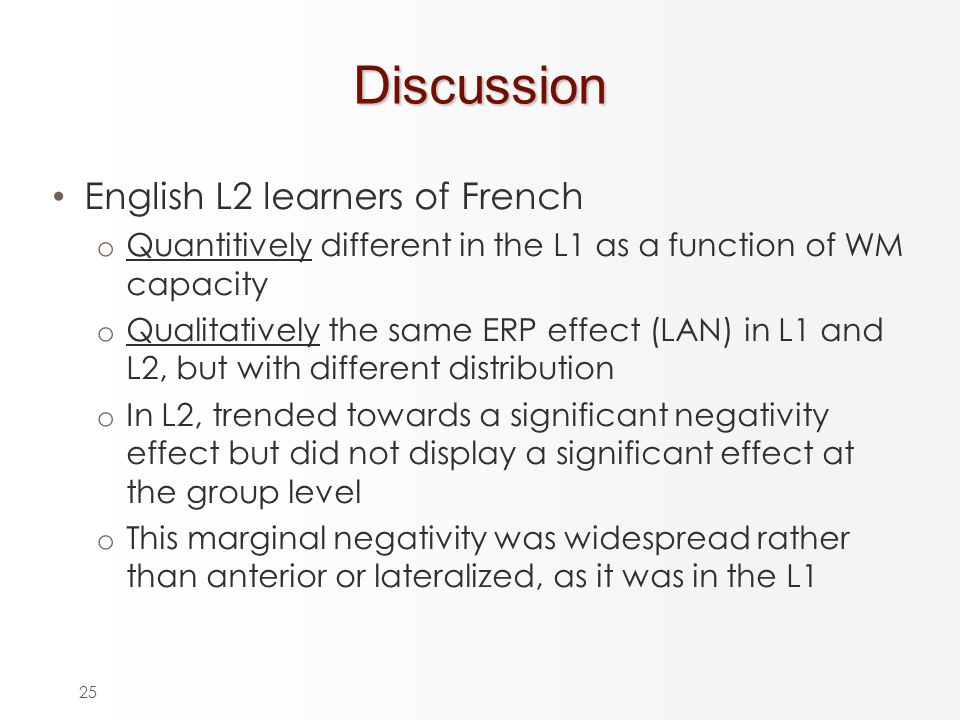 Discussion

• English L2 learners of French
 o Quantitively different in the L1 as a function of WM capacity
 o Qualitatively the same ERP effect (LAN) in L1 and L2, but with different distribution
 o In L2, trended towards a significant negativity effect but did not display a significant effect at the group level
 o This marginal negativity was widespread rather than anterior or lateralized, as it was in the L1

25